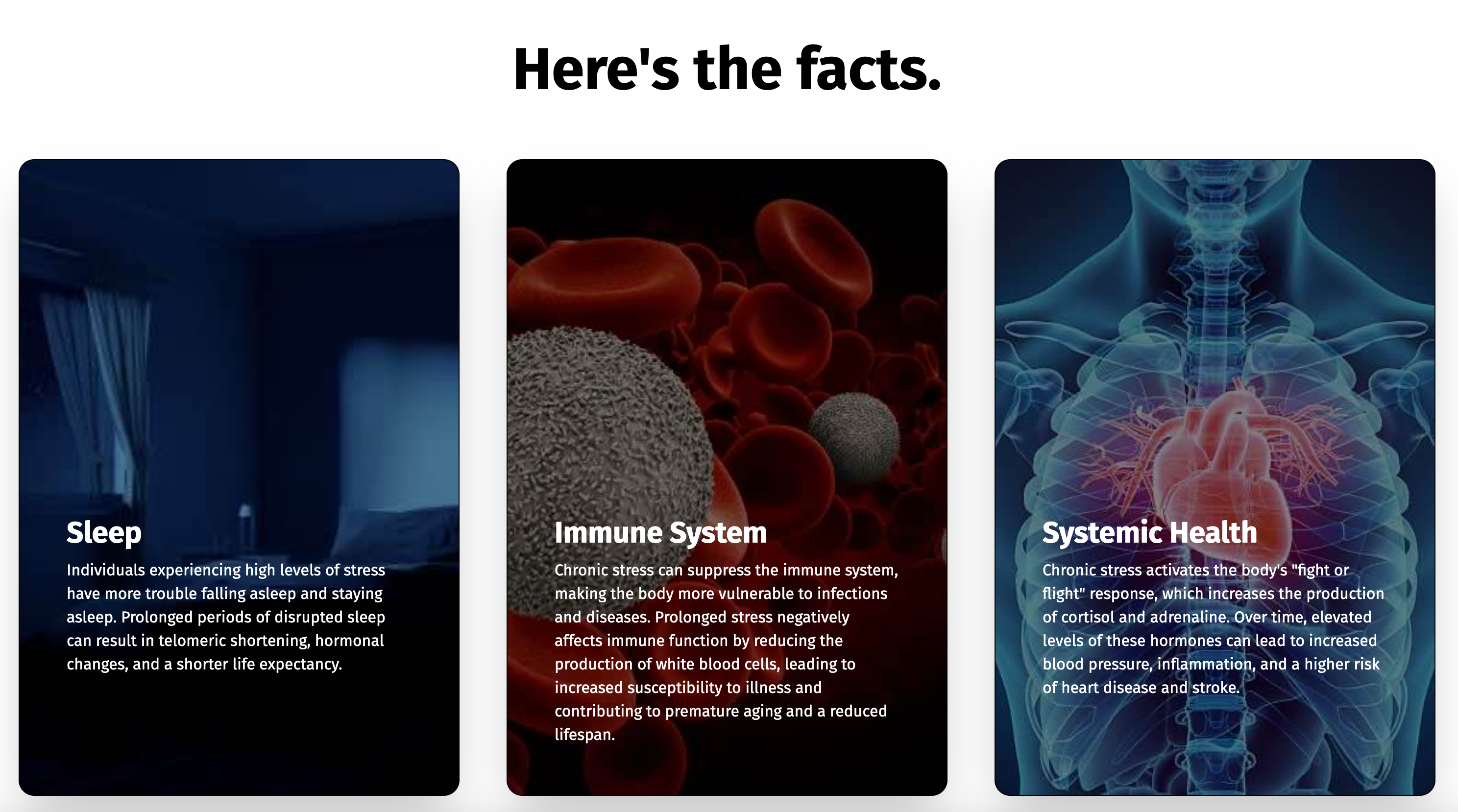 Here's the facts.

Sleep

Individuals experiencing high levels of stress have more trouble falling asleep and staying asleep. Prolonged periods of disrupted sleep can result in telomeric shortening, hormonal changes, and a shorter life expectancy.

Immune System

Chronic stress can suppress the immune system, making the body more vulnerable to infections and diseases. Prolonged stress negatively affects immune function by reducing the production of white blood cells, leading to increased susceptibility to illness and contributing to premature aging and a reduced lifespan.

Systemic Health

Chronic stress activates the body's "fight or flight" response, which increases the production of cortisol and adrenaline. Over time, elevated levels of these hormones can lead to increased blood pressure, inflammation, and a higher risk of heart disease and stroke.